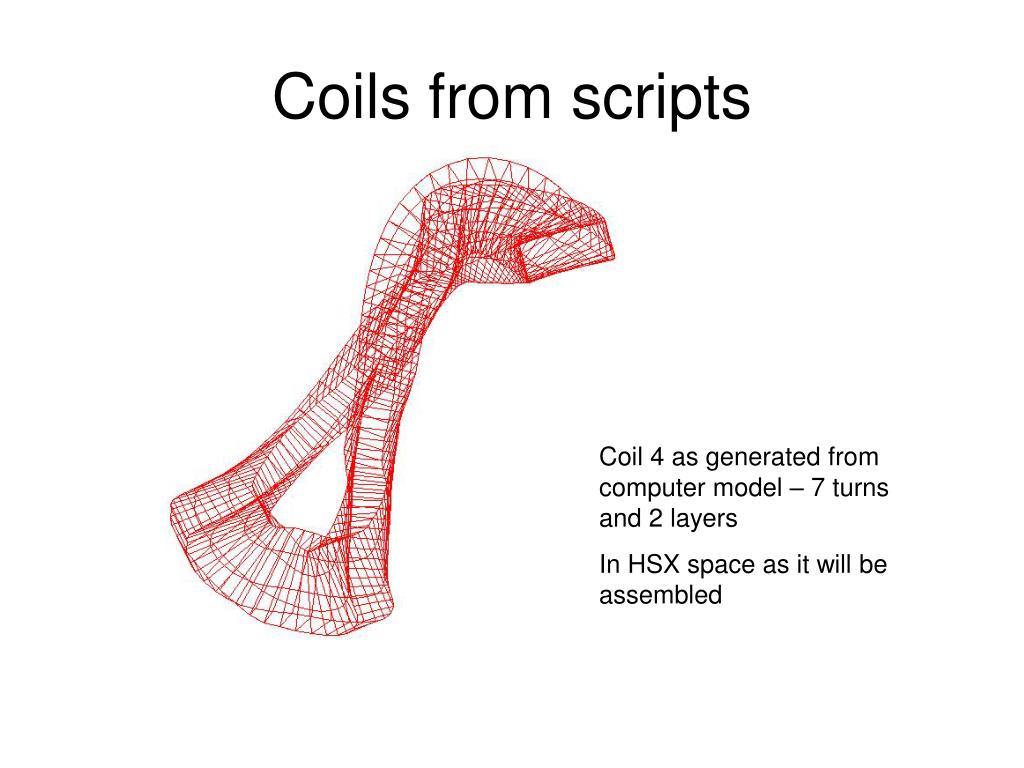 Coils from scripts

Coil 4 as generated from computer model – 7 turns and 2 layers

In HSX space as it will be assembled